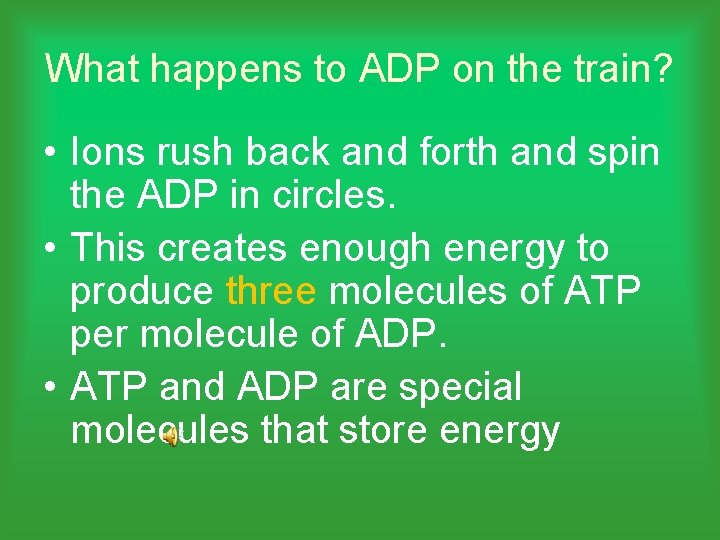 What happens to ADP on the train?

• Ions rush back and forth and spin the ADP in circles.
• This creates enough energy to produce three molecules of ATP per molecule of ADP.
• ATP and ADP are special molecules that store energy